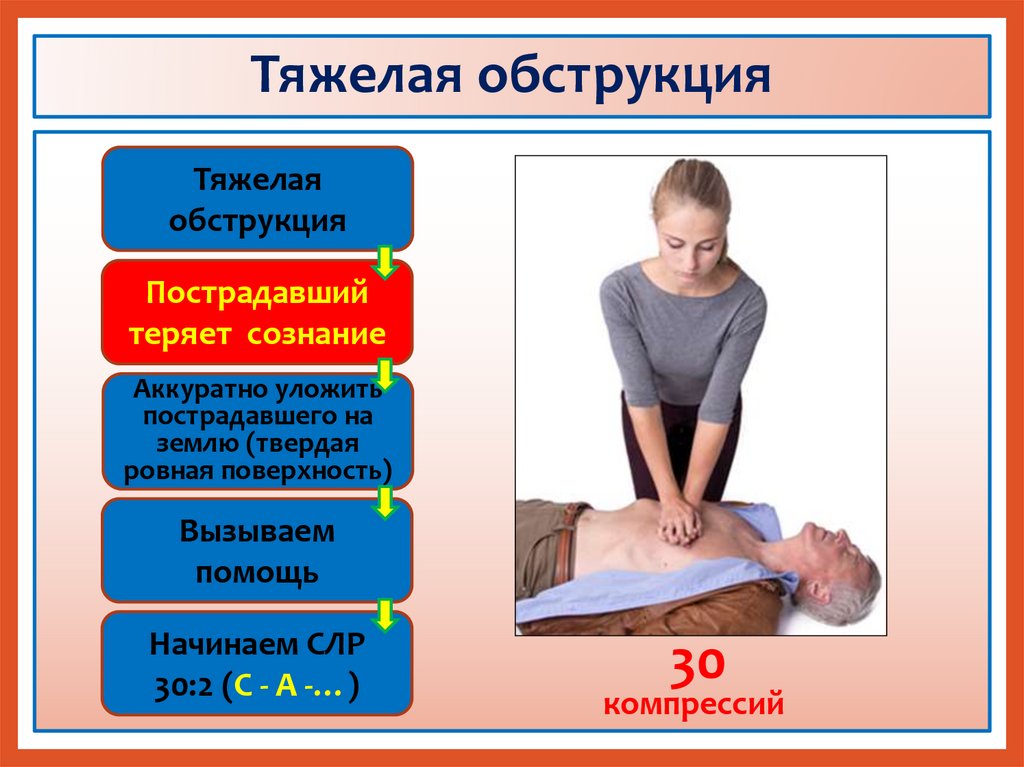 Тяжелая обструкция

Тяжелая обструкция

Пострадавший теряет сознание

Аккуратно уложить пострадавшего на землю (твердая ровная поверхность)

Вызываем помощь

Начинаем СЛР 30:2 (С - А -... )

30 компрессий